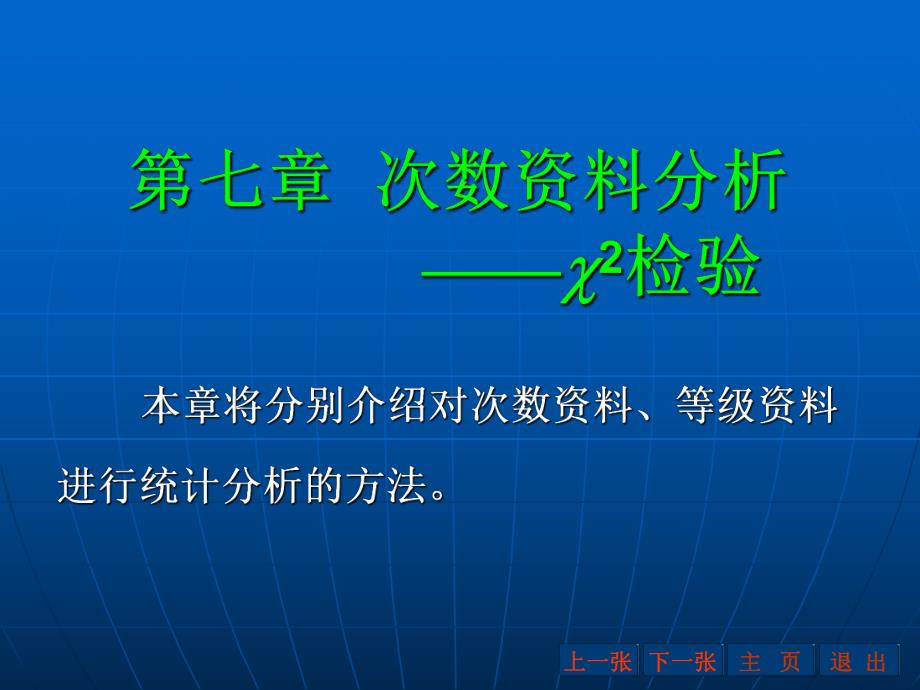 第七章 次数资料分析
——$\chi^2$检验

本章将分别介绍对次数资料、等级资料进行统计分析的方法。

上一张 下一张 主 页 退 出